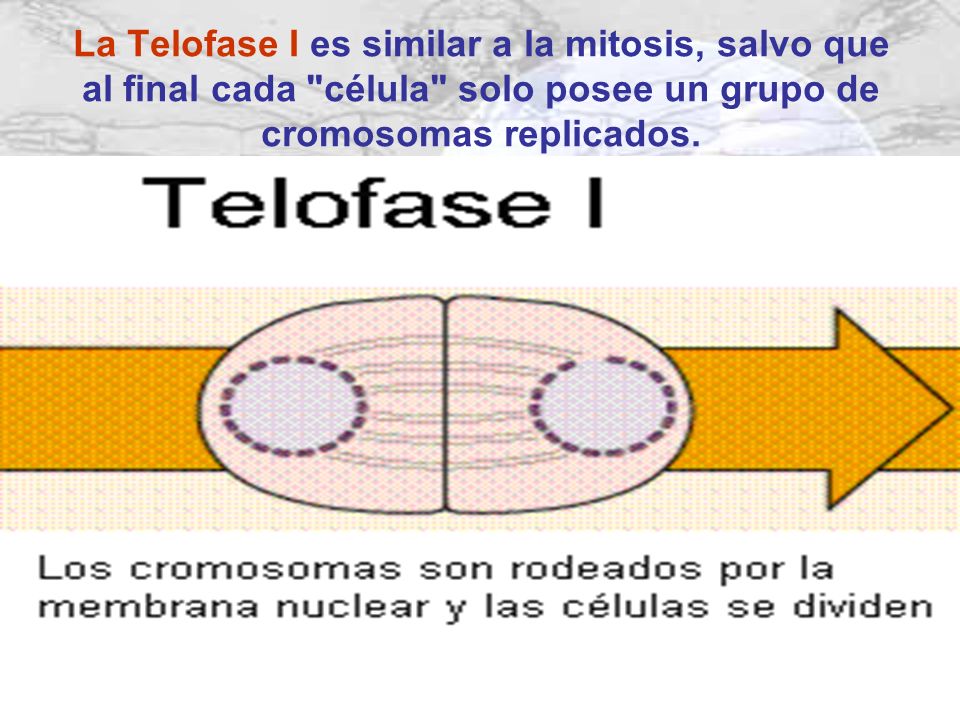 La Telofase I es similar a la mitosis, salvo que al final cada "célula" solo posee un grupo de cromosomas replicados.

Telofase I

Los cromosomas son rodeados por la membrana nuclear y las células se dividen